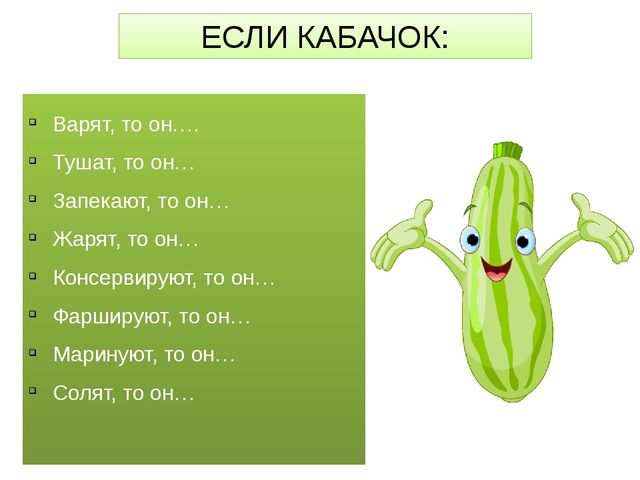 ЕСЛИ КАБАЧОК:

- Варят, то он….
- Тушат, то он…
- Запекают, то он…
- Жарят, то он…
- Консервируют, то он…
- Фаршируют, то он…
- Маринуют, то он…
- Солят, то он…